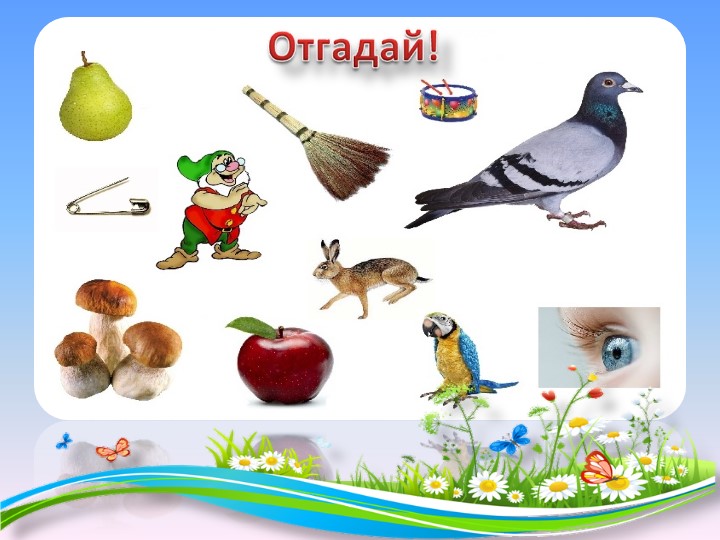 Отгадай!